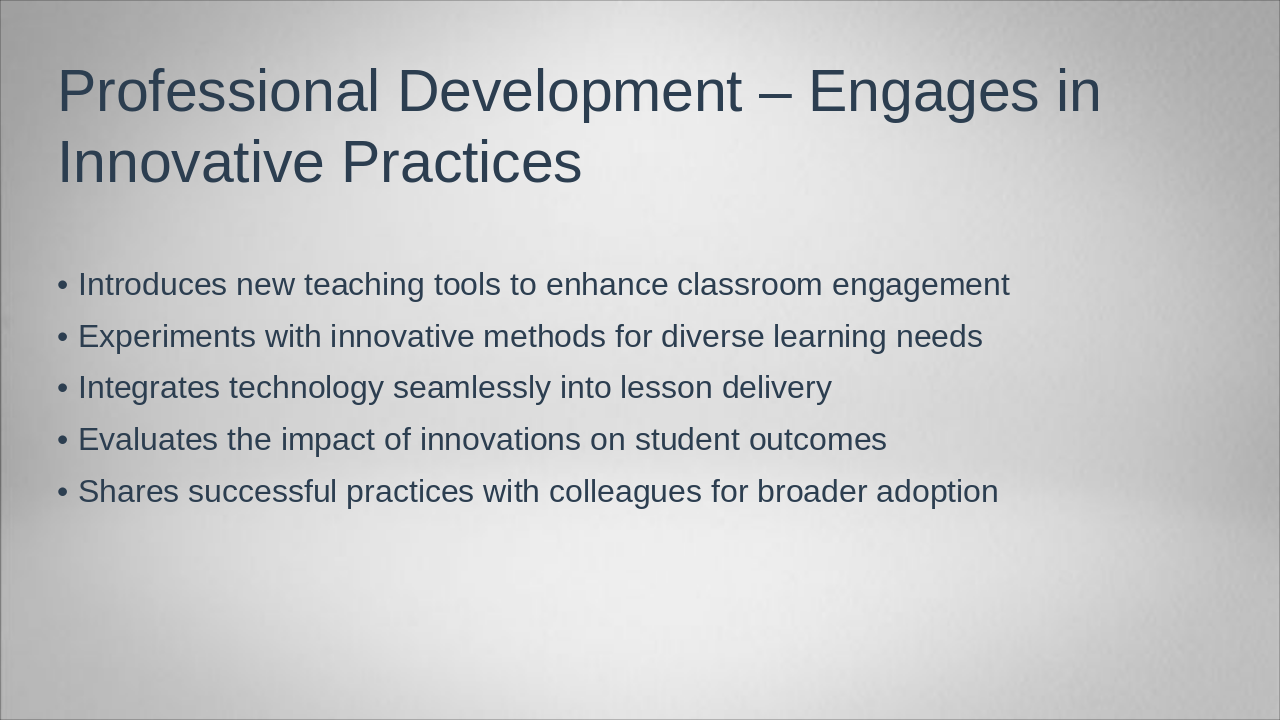 Professional Development – Engages in Innovative Practices

• Introduces new teaching tools to enhance classroom engagement
• Experiments with innovative methods for diverse learning needs
• Integrates technology seamlessly into lesson delivery
• Evaluates the impact of innovations on student outcomes
• Shares successful practices with colleagues for broader adoption